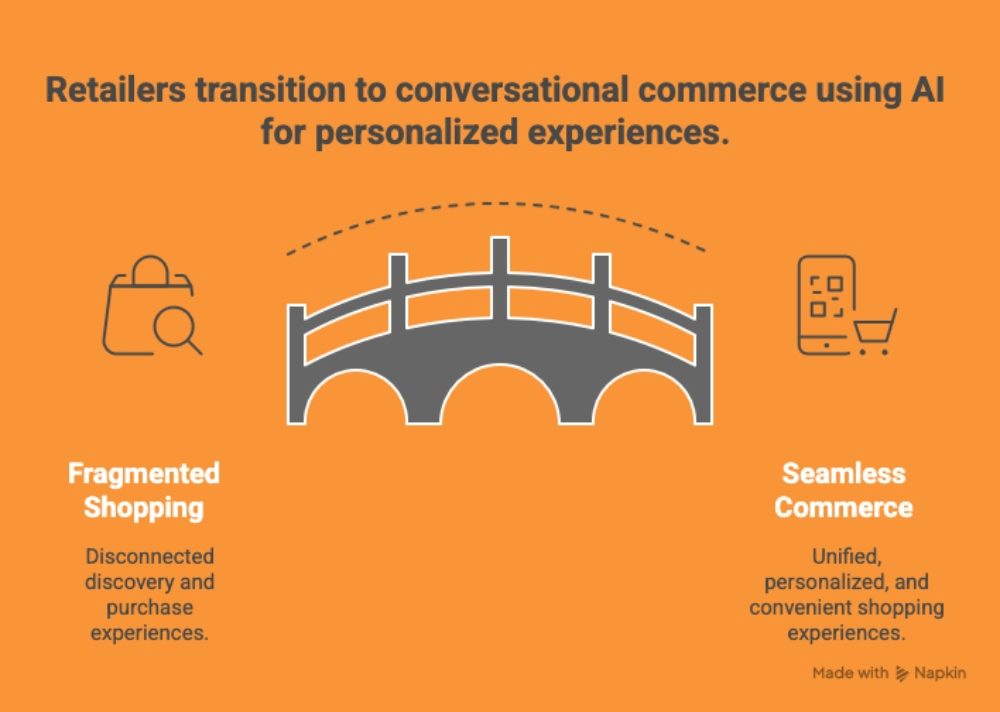 Retailers transition to conversational commerce using AI for personalized experiences.

Fragmented Shopping

Disconnected discovery and purchase experiences.

Seamless Commerce

Unified, personalized, and convenient shopping experiences.

Made with Napkin